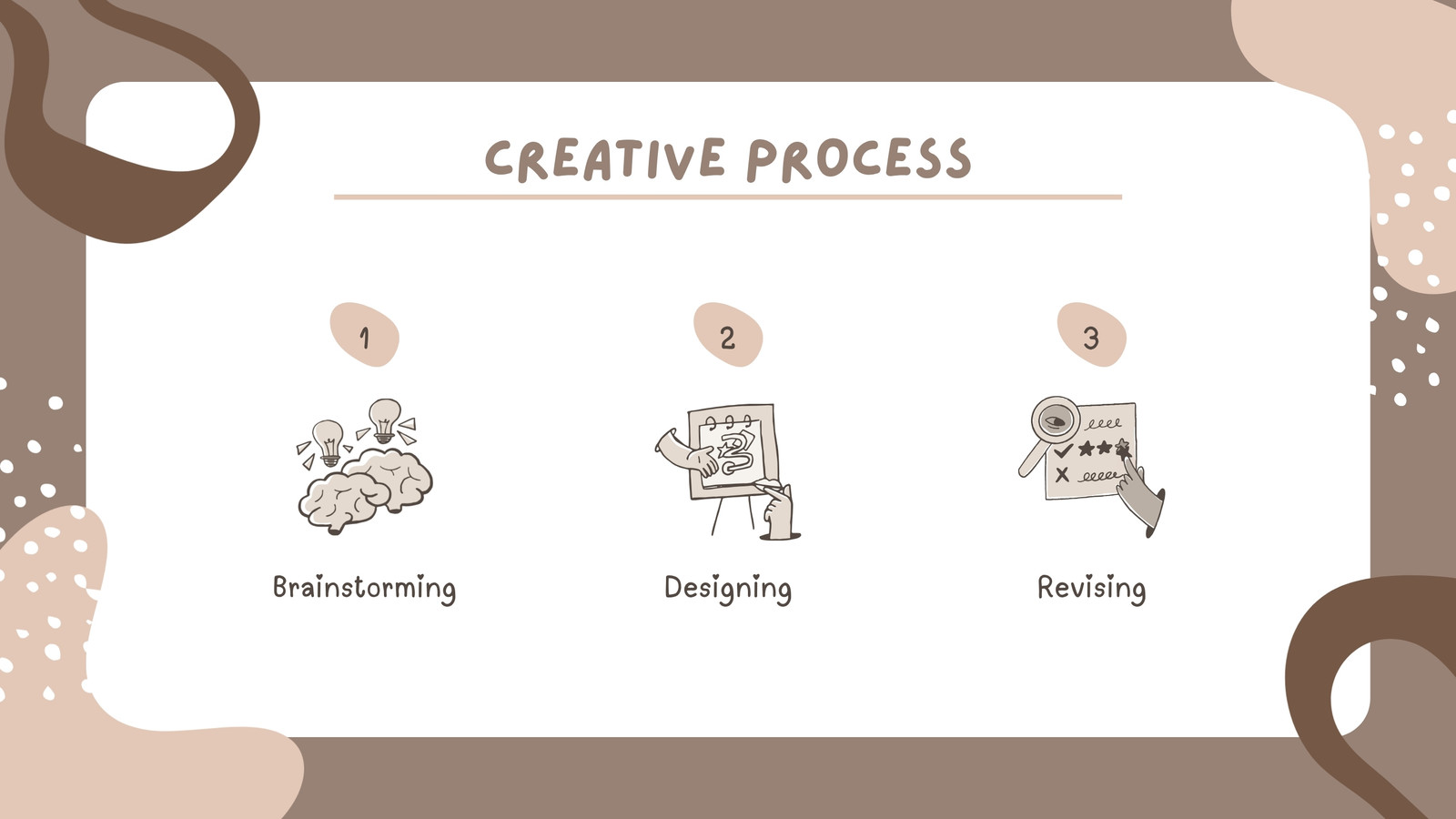 CREATIVE PROCESS

1

Brainstorming

2

Designing

3

Revising